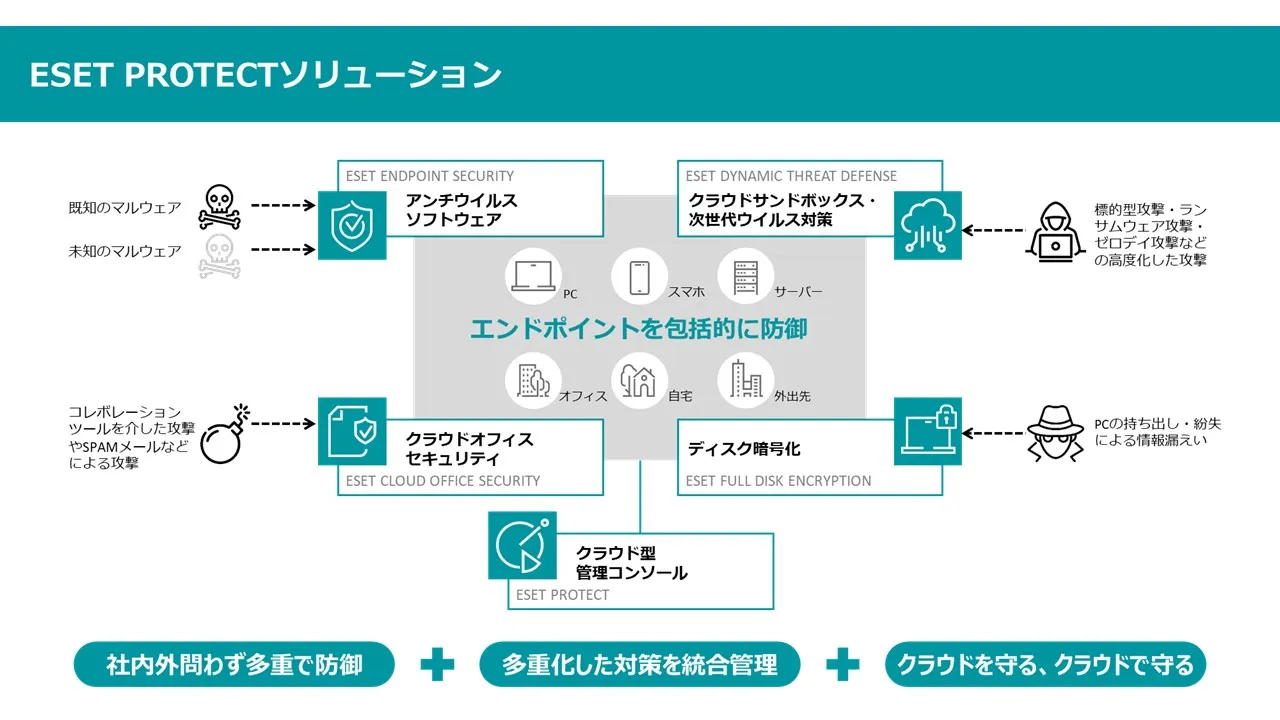 ESET PROTECTソリューション

既知のマルウェア

未知のマルウェア

ESET ENDPOINT SECURITY
アンチウイルスソフトウェア

ESET DYNAMIC THREAT DEFENSE
クラウドサンドボックス・次世代ウイルス対策

標的型攻撃・ランサムウェア攻撃・ゼロデイ攻撃などの高度化した攻撃

PC
スマホ
サーバー

エンドポイントを包括的に防御

オフィス
自宅
外出先

コレボレーションツールを介した攻撃やSPAMメールなどによる攻撃

クラウドオフィスセキュリティ
ESET CLOUD OFFICE SECURITY

ディスク暗号化
ESET FULL DISK ENCRYPTION

PCの持ち出し・紛失による情報漏えい

クラウド型管理コンソール
ESET PROTECT

社内外問わず多重で防御

多重化した対策を統合管理

クラウドを守る、クラウドで守る